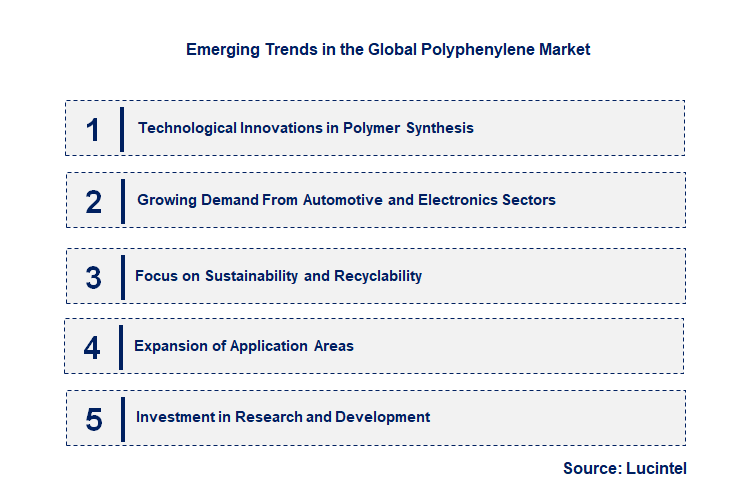 Emerging Trends in the Global Polyphenylene Market

1 Technological Innovations in Polymer Synthesis

2 Growing Demand From Automotive and Electronics Sectors

3 Focus on Sustainability and Recyclability

4 Expansion of Application Areas

5 Investment in Research and Development

Source: Lucintel